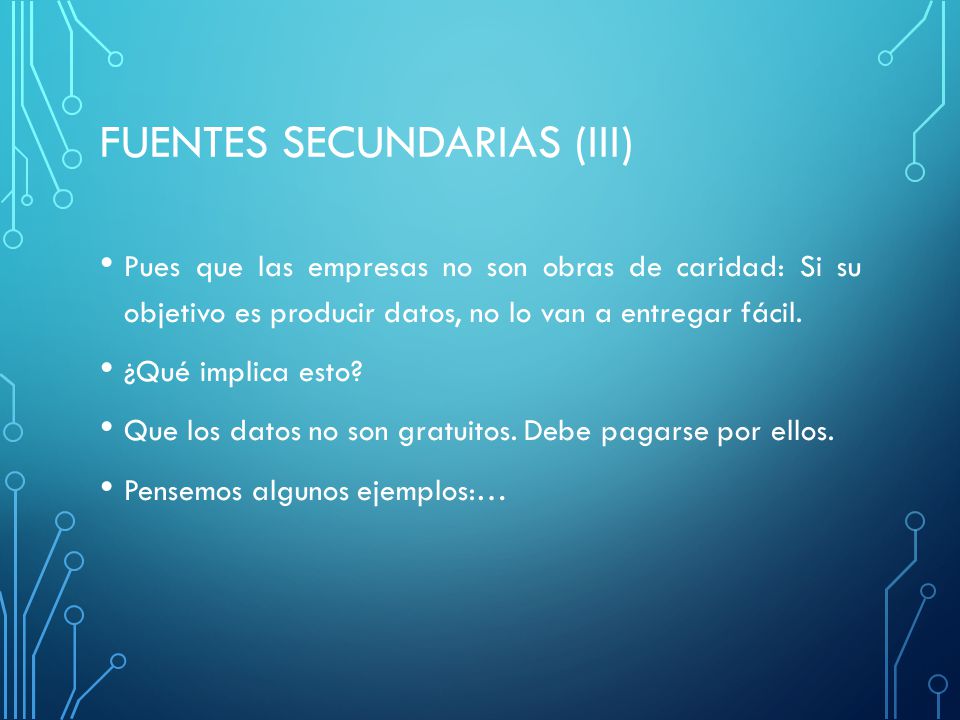 FUENTES SECUNDARIAS (III)

• Pues que las empresas no son obras de caridad: Si su objetivo es producir datos, no lo van a entregar fácil.

• ¿Qué implica esto?

• Que los datos no son gratuitos. Debe pagarse por ellos.

• Pensemos algunos ejemplos:…